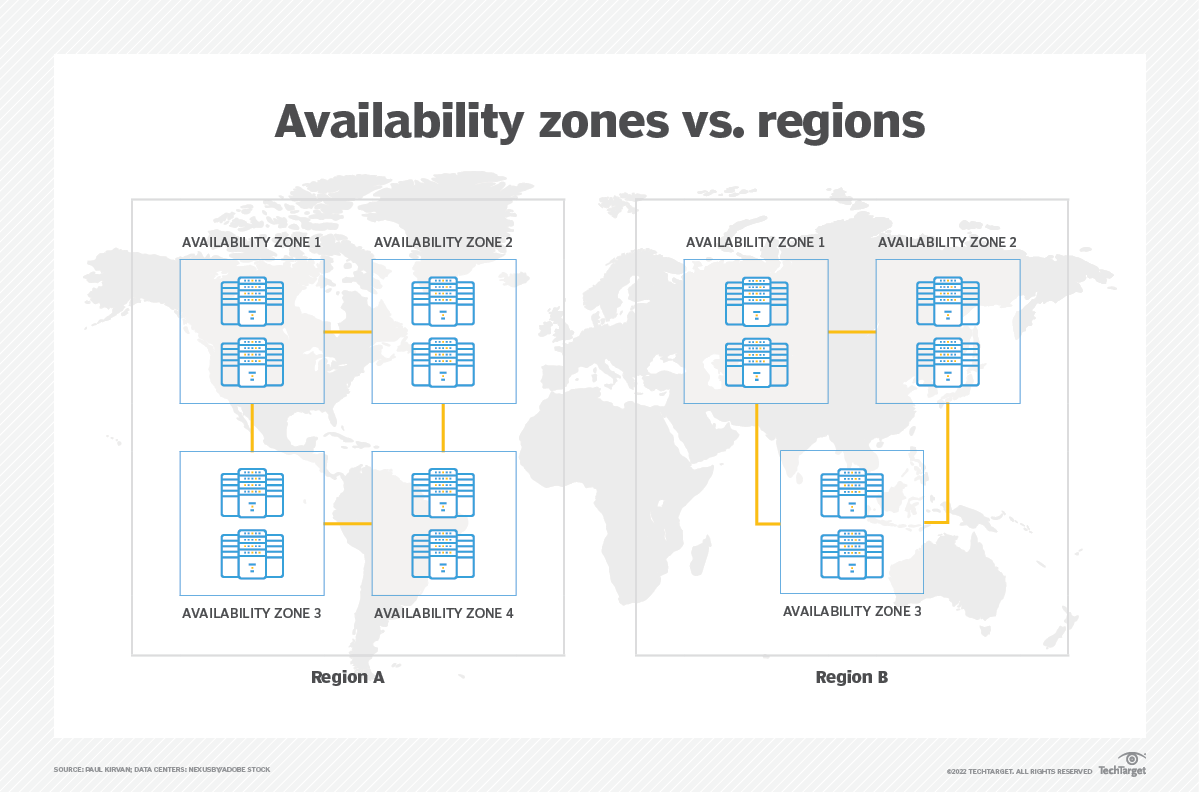 Availability zones vs. regions

AVAILABILITY ZONE 1

AVAILABILITY ZONE 2

AVAILABILITY ZONE 3

AVAILABILITY ZONE 4

Region A

AVAILABILITY ZONE 1

AVAILABILITY ZONE 2

AVAILABILITY ZONE 3

Region B

SOURCE: PAUL KIRVAN; DATA CENTERS: NEXUSBY/ADOBE STOCK

©2022 TECHTARGET. ALL RIGHTS RESERVED TechTarget